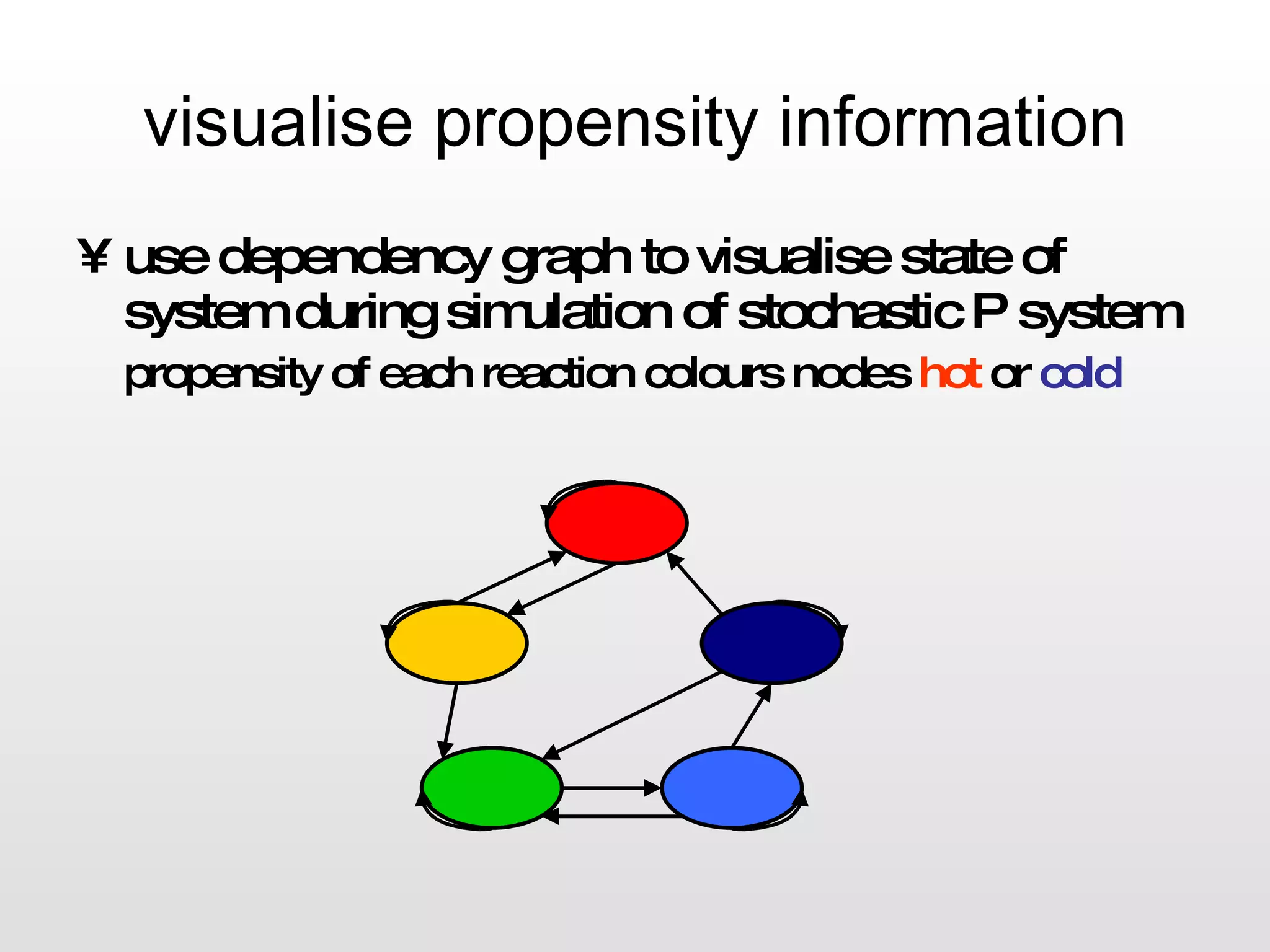 visualise propensity information

¥ use dependency graph to visualise state of system during simulation of stochastic P system
propensity of each reaction colours nodes hot or cold